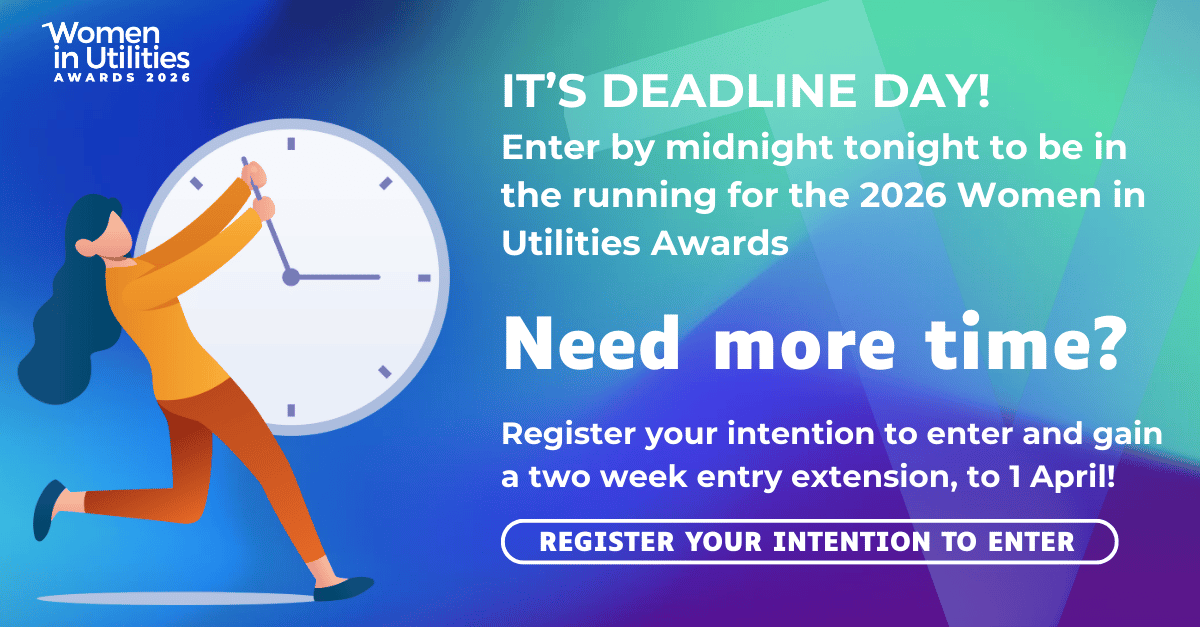 Women in Utilities
AWARDS 2026

IT'S DEADLINE DAY!
Enter by midnight tonight to be in the running for the 2026 Women in Utilities Awards

Need more time?

Register your intention to enter and gain a two week entry extension, to 1 April!

REGISTER YOUR INTENTION TO ENTER